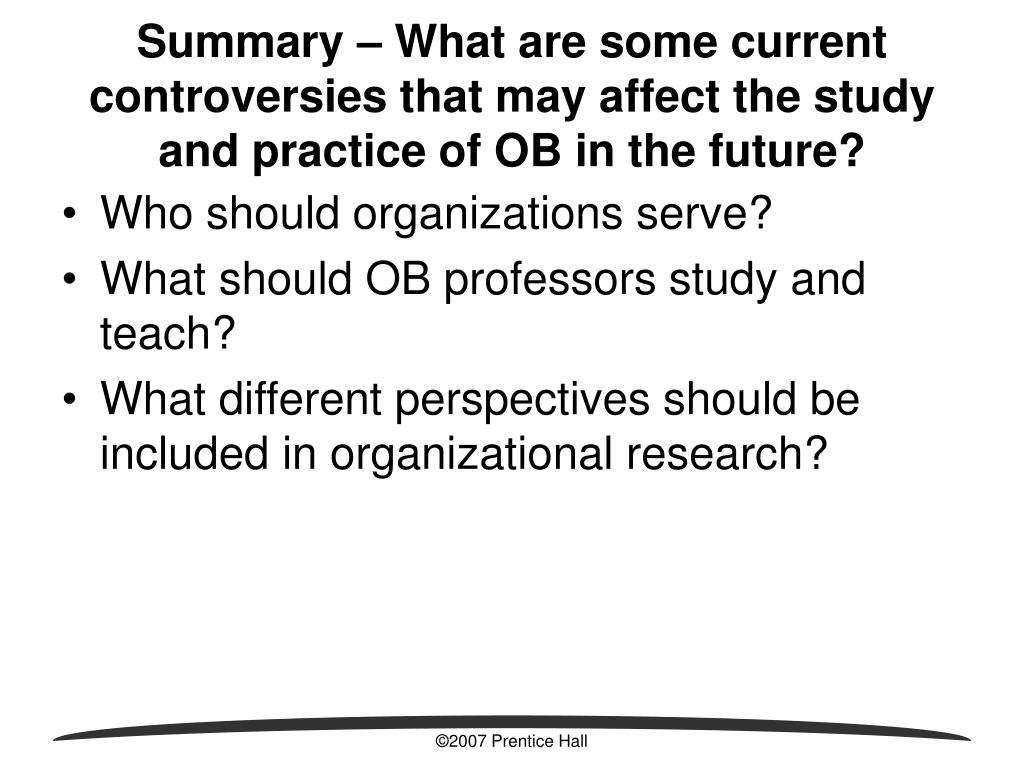 Summary – What are some current controversies that may affect the study and practice of OB in the future?

• Who should organizations serve?
• What should OB professors study and teach?
• What different perspectives should be included in organizational research?

©2007 Prentice Hall